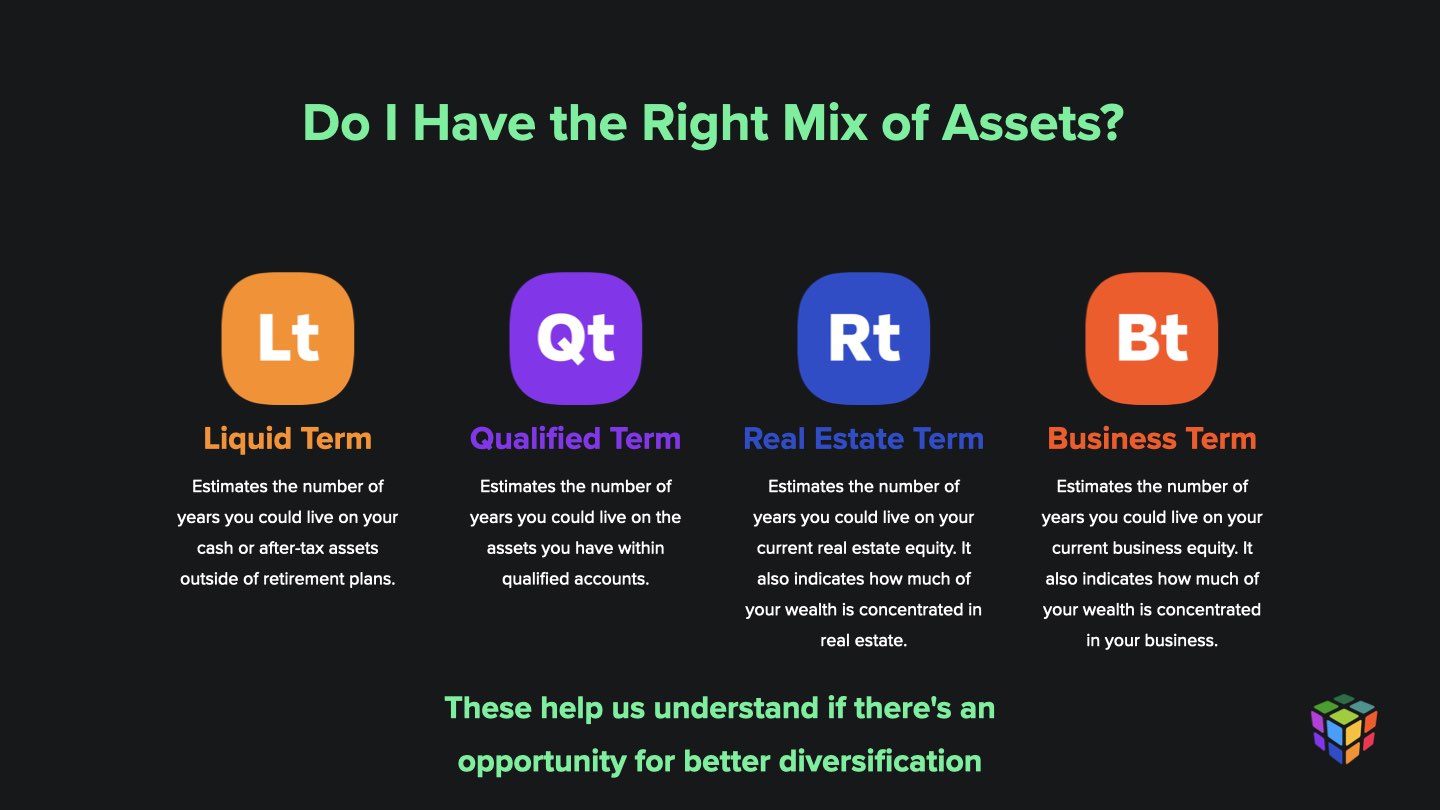 Do I Have the Right Mix of Assets?

Lt
Liquid Term
Estimates the number of years you could live on your cash or after-tax assets outside of retirement plans.

Qt
Qualified Term
Estimates the number of years you could live on the assets you have within qualified accounts.

Rt
Real Estate Term
Estimates the number of years you could live on your current real estate equity. It also indicates how much of your wealth is concentrated in real estate.

Bt
Business Term
Estimates the number of years you could live on your current business equity. It also indicates how much of your wealth is concentrated in your business.

These help us understand if there's an opportunity for better diversification